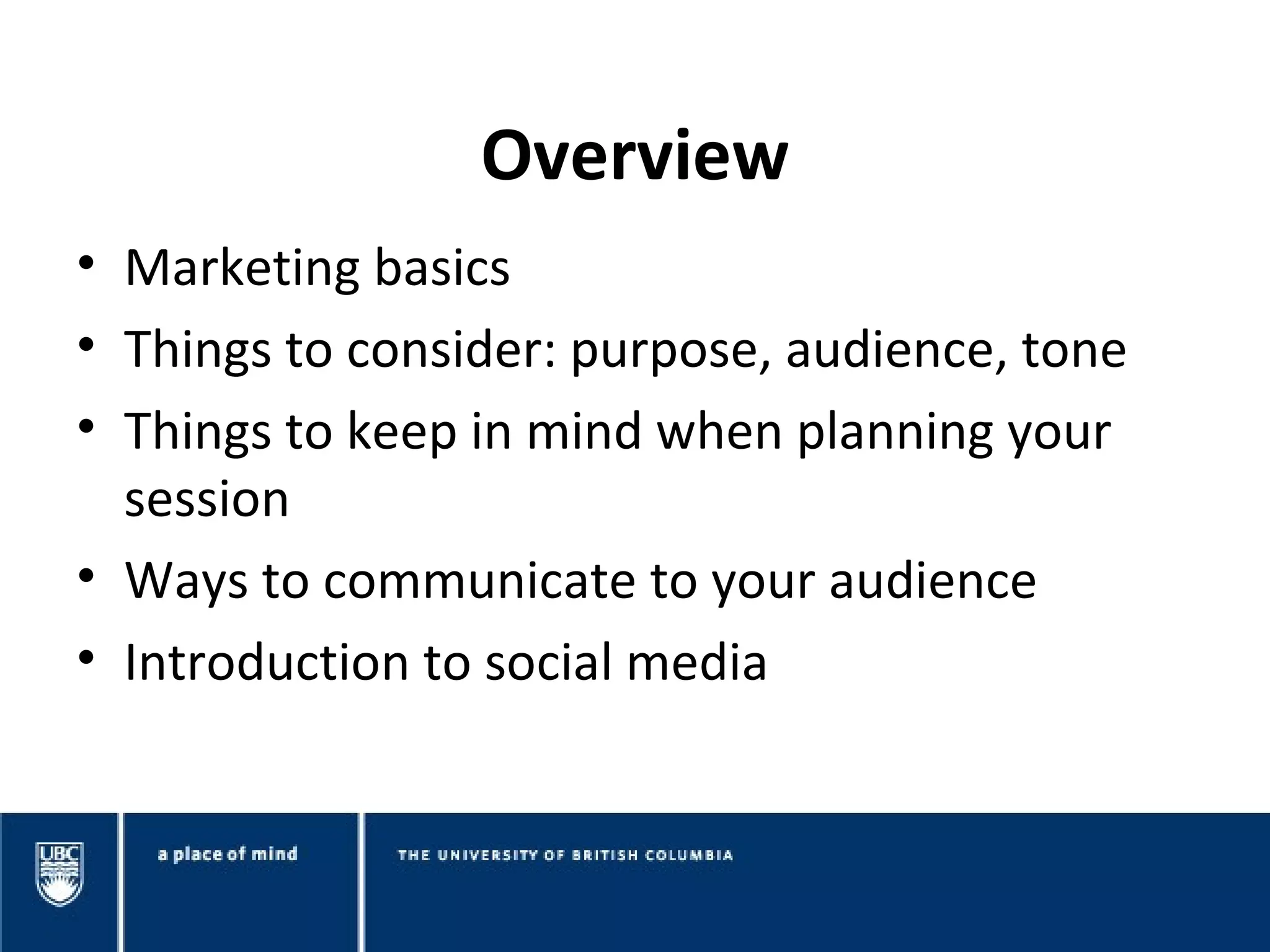 Overview

• Marketing basics
• Things to consider: purpose, audience, tone
• Things to keep in mind when planning your session
• Ways to communicate to your audience
• Introduction to social media

UBC

a place of mind

THE UNIVERSITY OF BRITISH COLUMBIA